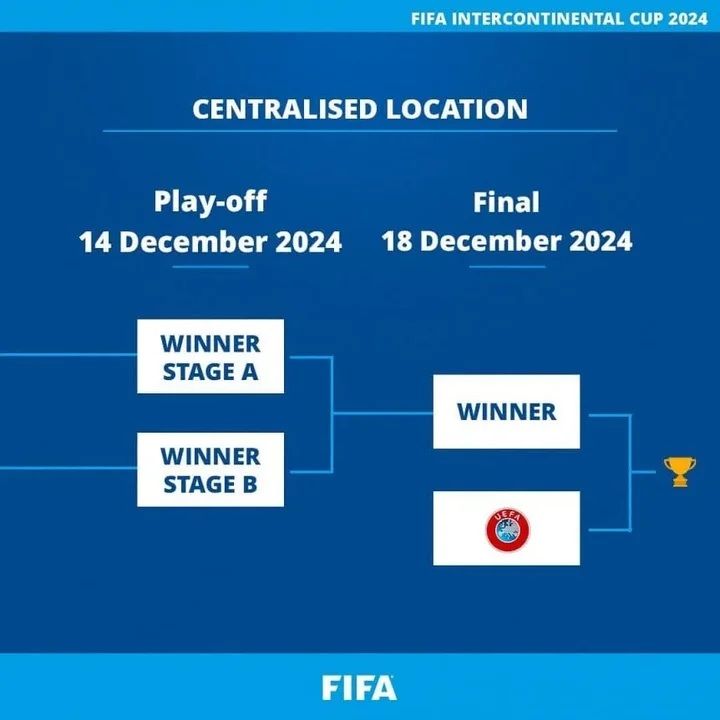 FIFA INTERCONTINENTAL CUP 2024

CENTRALISED LOCATION

Play-off
14 December 2024

Final
18 December 2024

WINNER STAGE A

WINNER STAGE B

WINNER

UEFA

FIFA